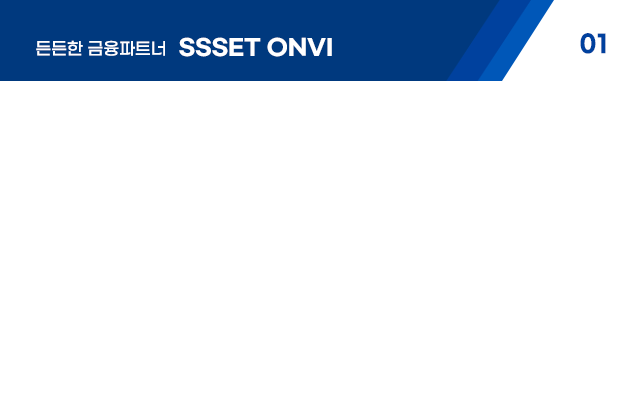 든든한 금융파트너 SSSET ONVI

01